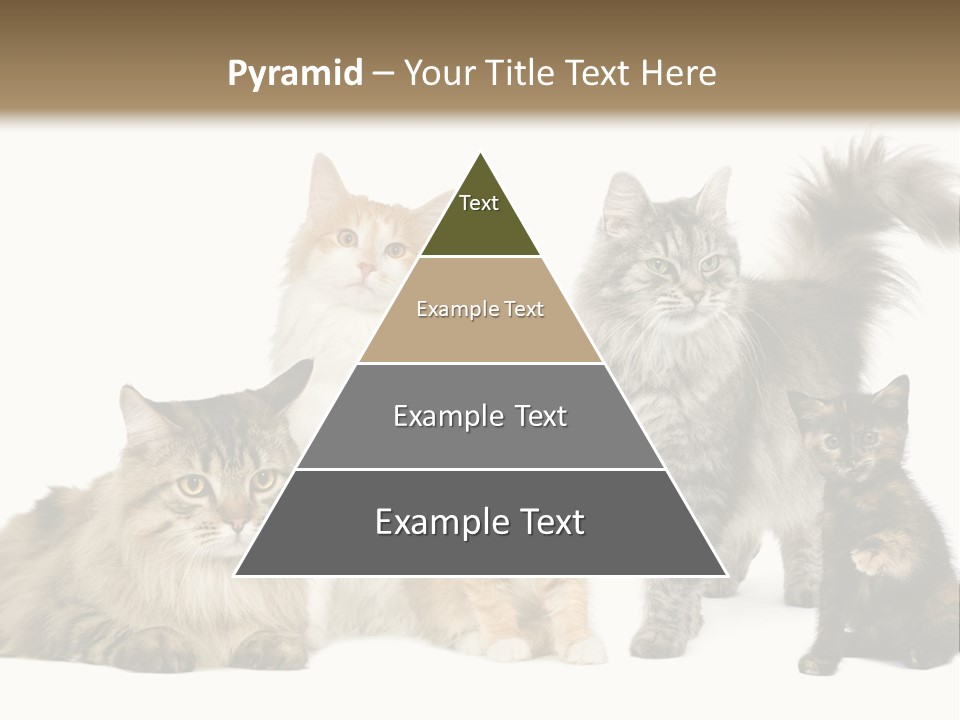 Pyramid – Your Title Text Here

Text

Example Text

Example Text

Example Text